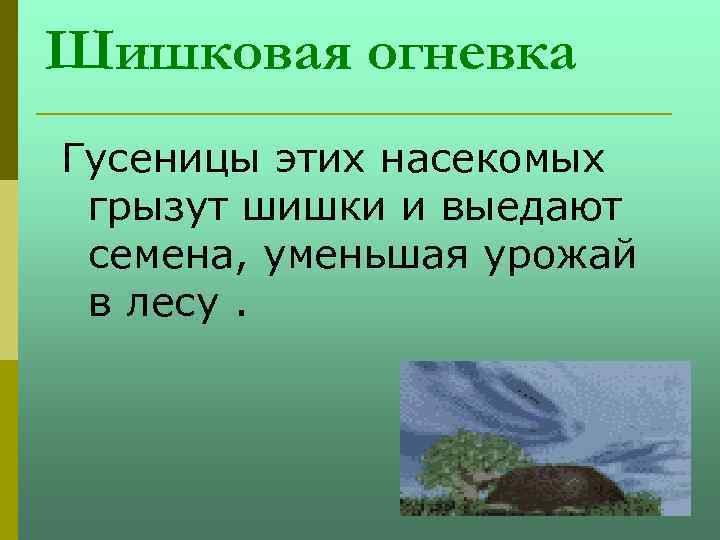 Шишковая огневка

Гусеницы этих насекомых грызут шишки и выедают семена, уменьшая урожай в лесу .